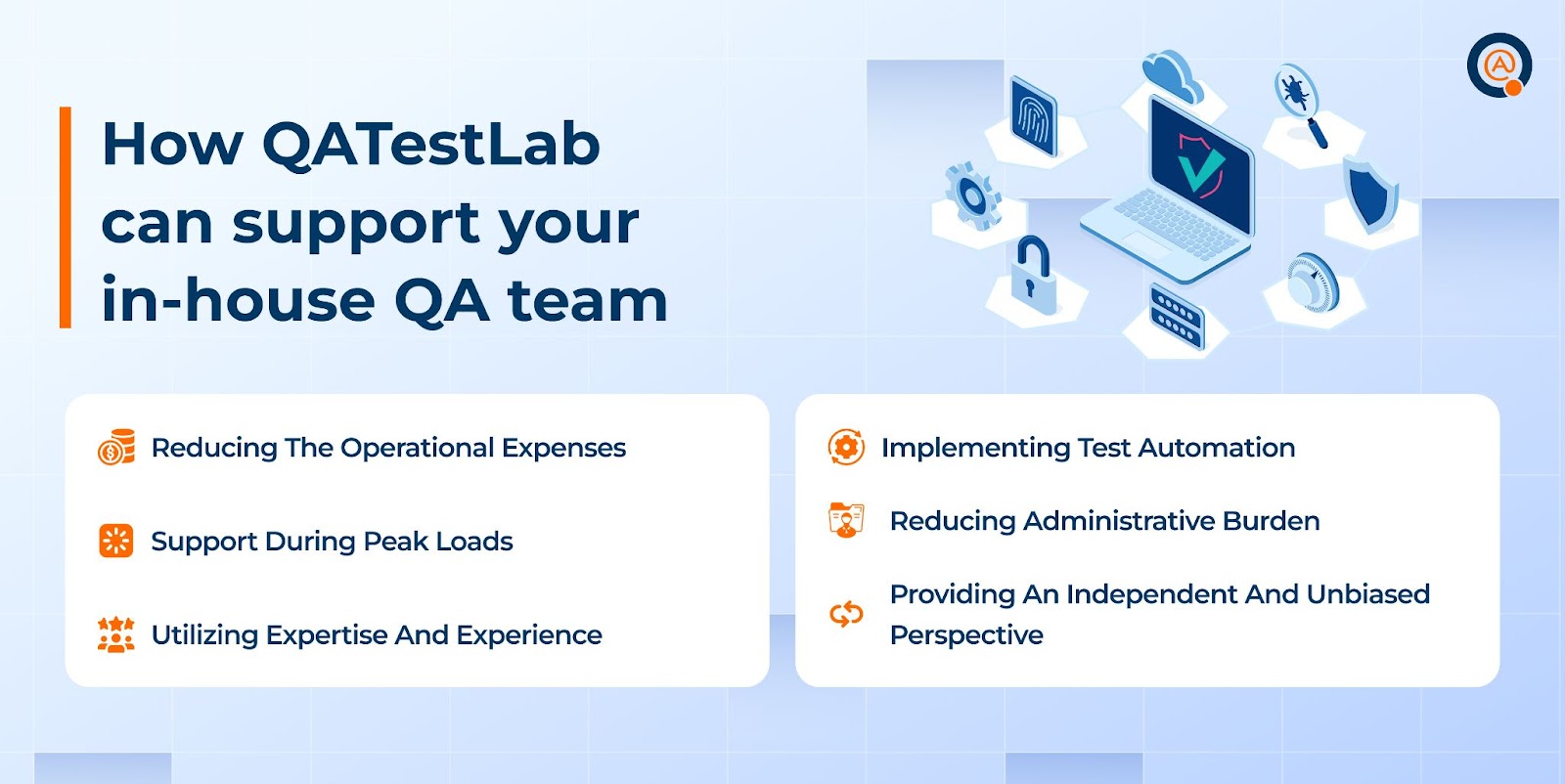 How QATestLab can support your in-house QA team

Reducing The Operational Expenses

Support During Peak Loads

Utilizing Expertise And Experience

Implementing Test Automation

Reducing Administrative Burden

Providing An Independent And Unbiased Perspective